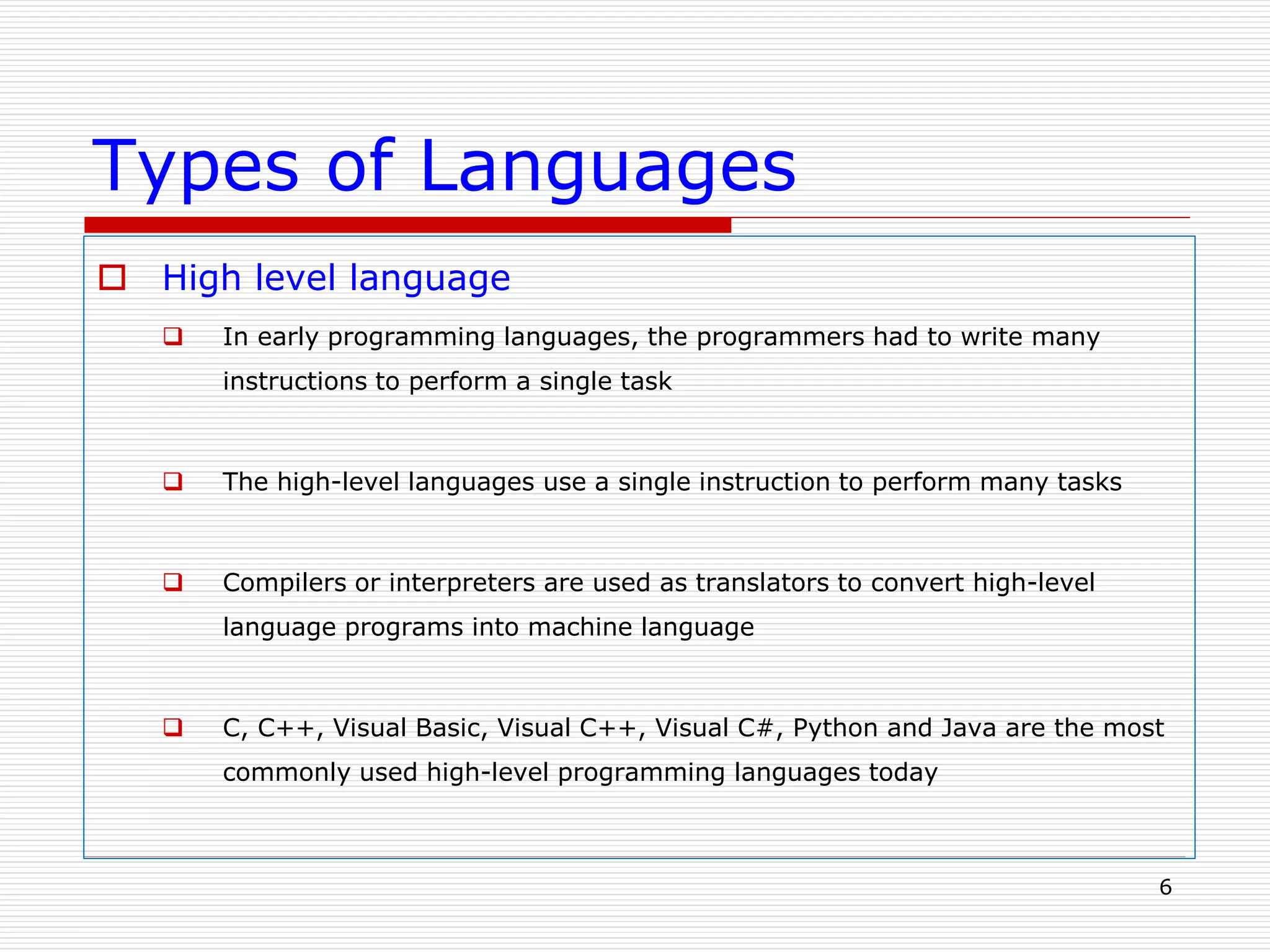 Types of Languages

High level language

In early programming languages, the programmers had to write many instructions to perform a single task

The high-level languages use a single instruction to perform many tasks

Compilers or interpreters are used as translators to convert high-level language programs into machine language

C, C++, Visual Basic, Visual C++, Visual C#, Python and Java are the most commonly used high-level programming languages today

6